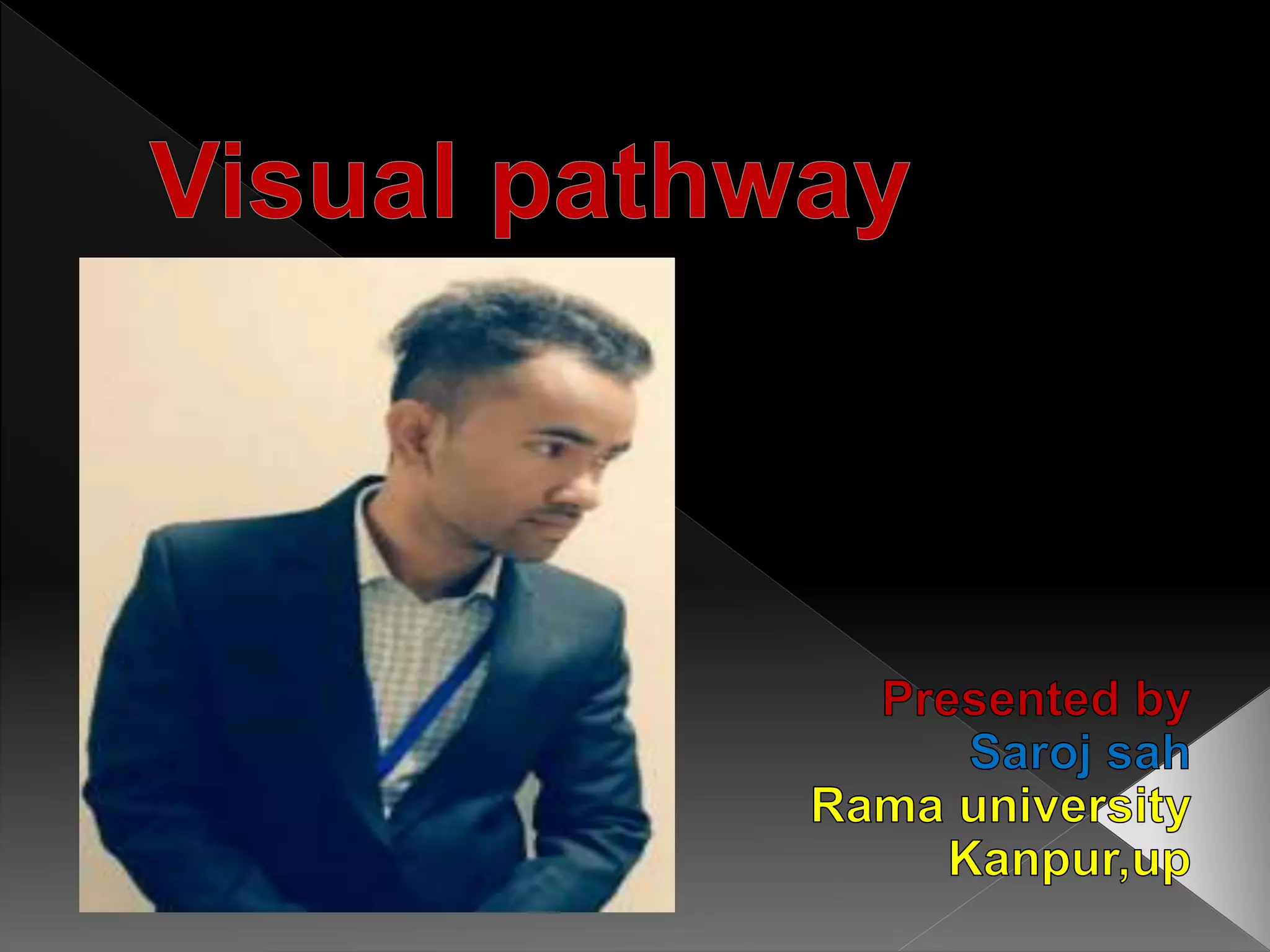 Visual pathway

Presented by
Saroj sah
Rama university
Kanpur,up